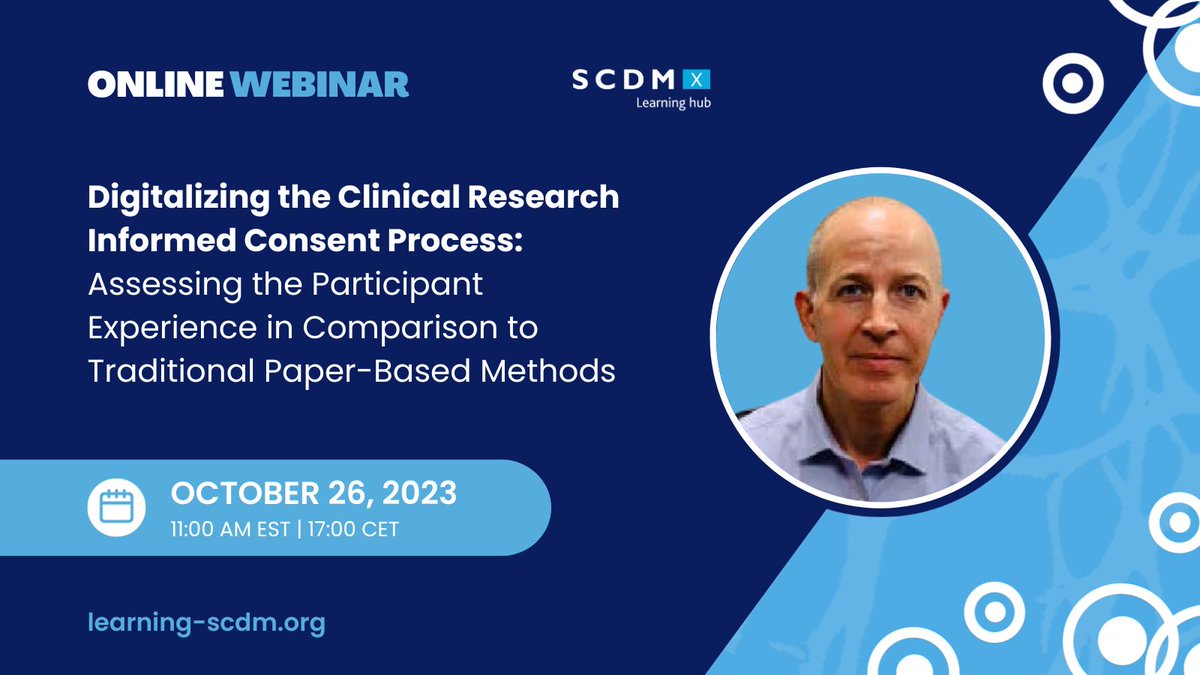 ONLINE WEBINAR

SCDM X
Learning hub

Digitalizing the Clinical Research Informed Consent Process: Assessing the Participant Experience in Comparison to Traditional Paper-Based Methods

OCTOBER 26, 2023
11:00 AM EST | 17:00 CET

learning-scdm.org